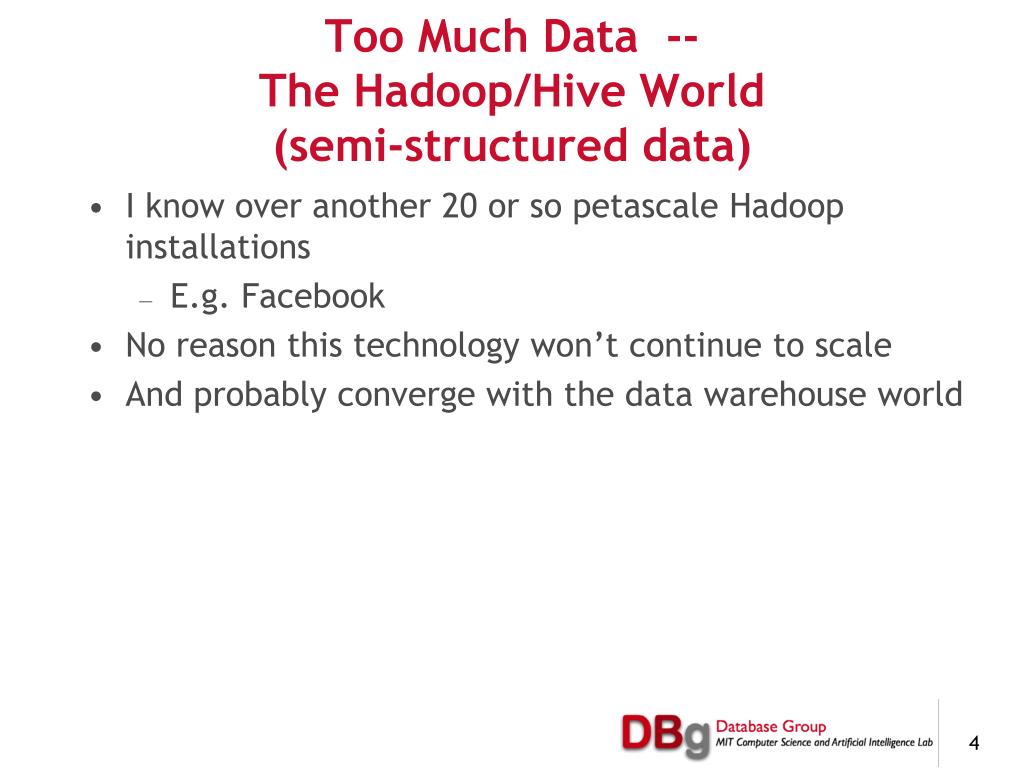 Too Much Data --
The Hadoop/Hive World
(semi-structured data)

• I know over another 20 or so petascale Hadoop installations
  – E.g. Facebook
• No reason this technology won't continue to scale
• And probably converge with the data warehouse world

DBg Database Group
MIT Computer Science and Artificial Intelligence Lab

4